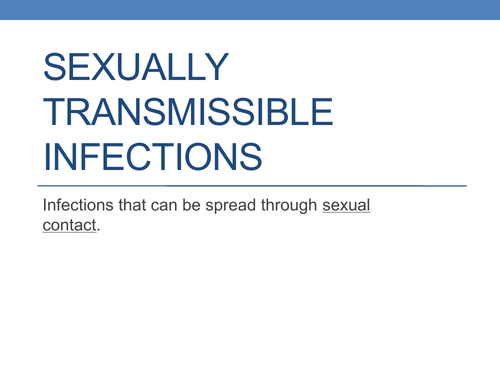 SEXUALLY TRANSMISSIBLE INFECTIONS

Infections that can be spread through sexual contact.